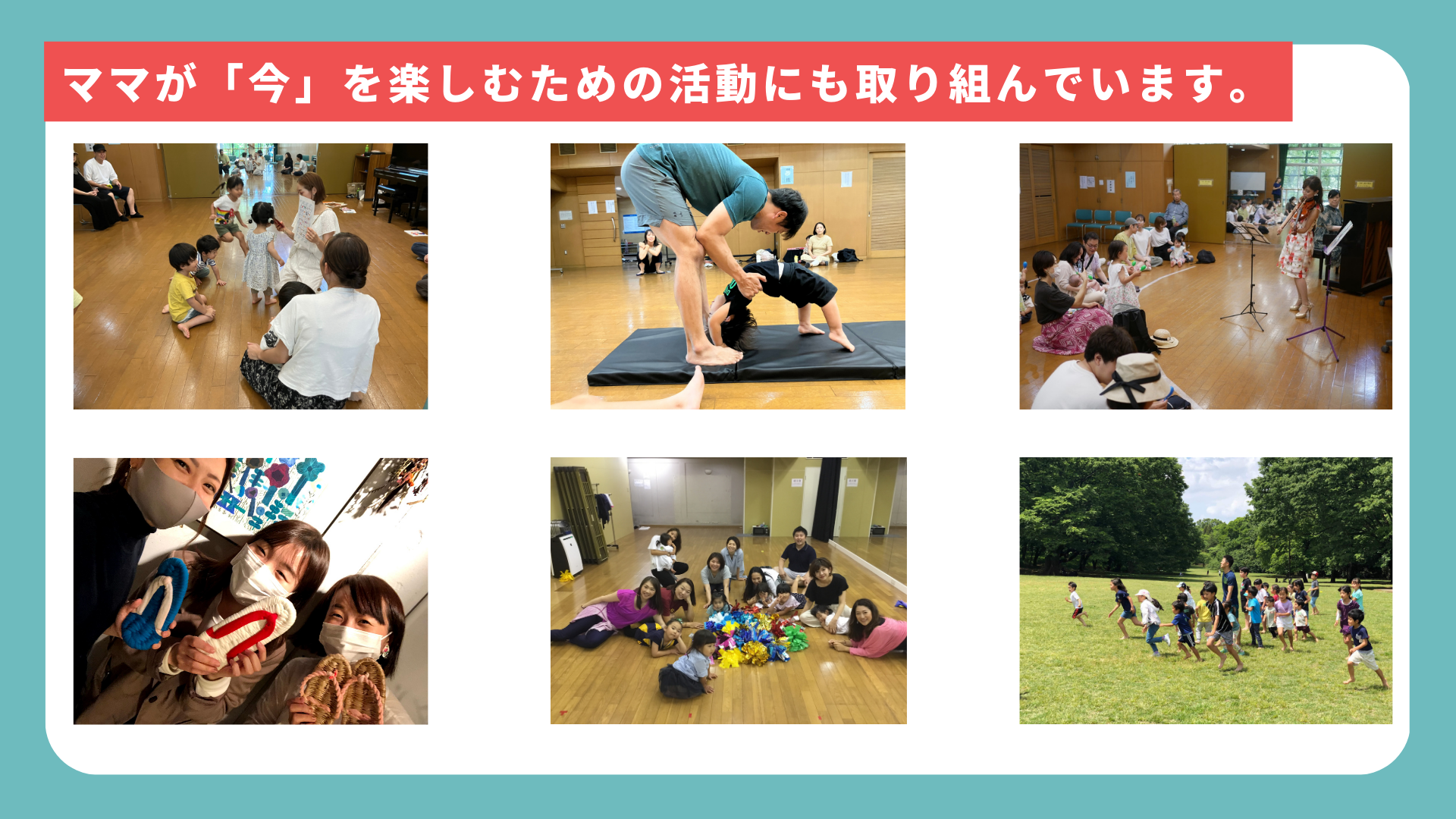 ママが「今」を楽しむための活動にも取り組んでいます。